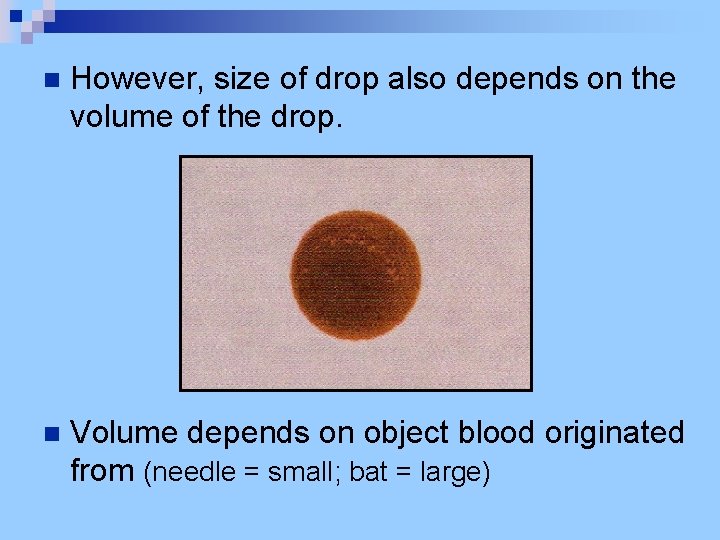 However, size of drop also depends on the volume of the drop.

Volume depends on object blood originated from (needle = small; bat = large)